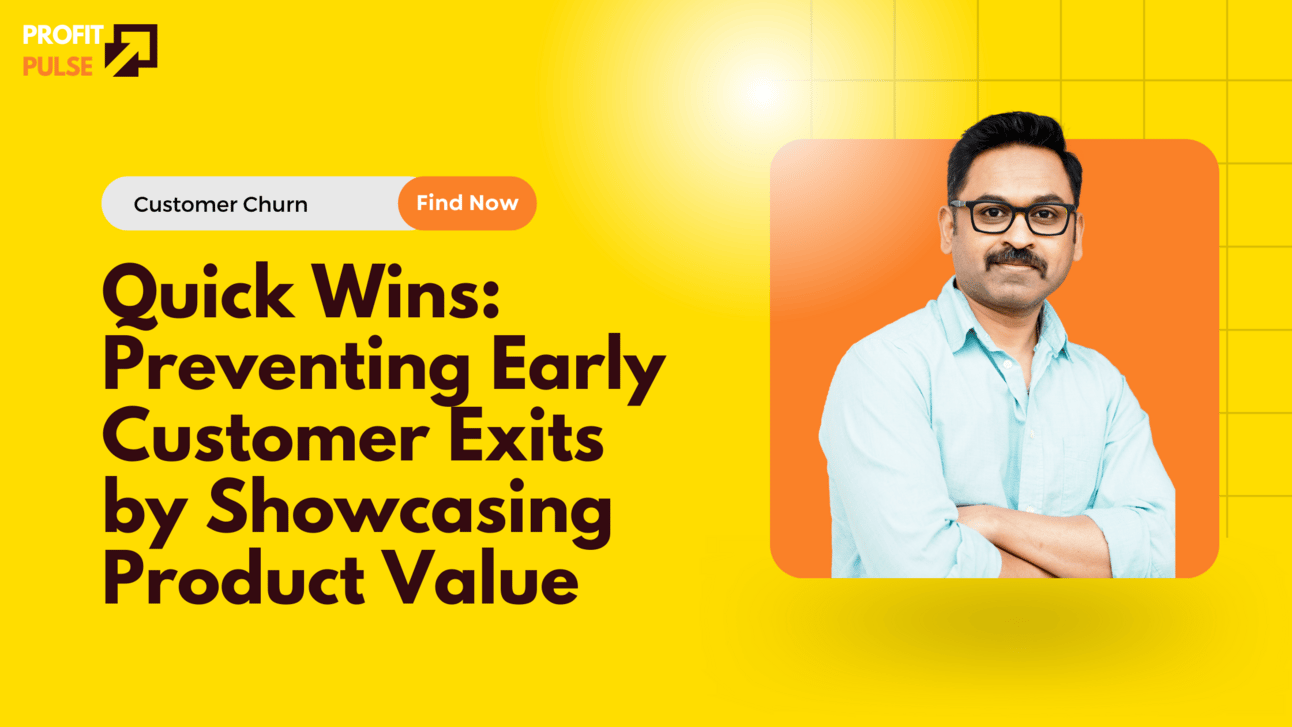 PROFIT
PULSE

Customer Churn
Find Now

Quick Wins: Preventing Early Customer Exits by Showcasing Product Value